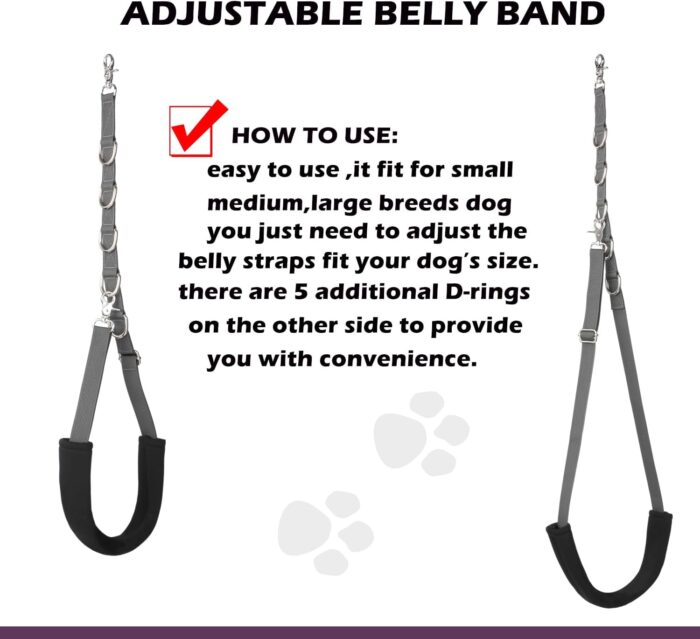 ADJUSTABLE BELLY BAND

HOW TO USE:

easy to use ,it fit for small medium,large breeds dog you just need to adjust the belly straps fit your dog's size. there are 5 additional D-rings on the other side to provide you with convenience.